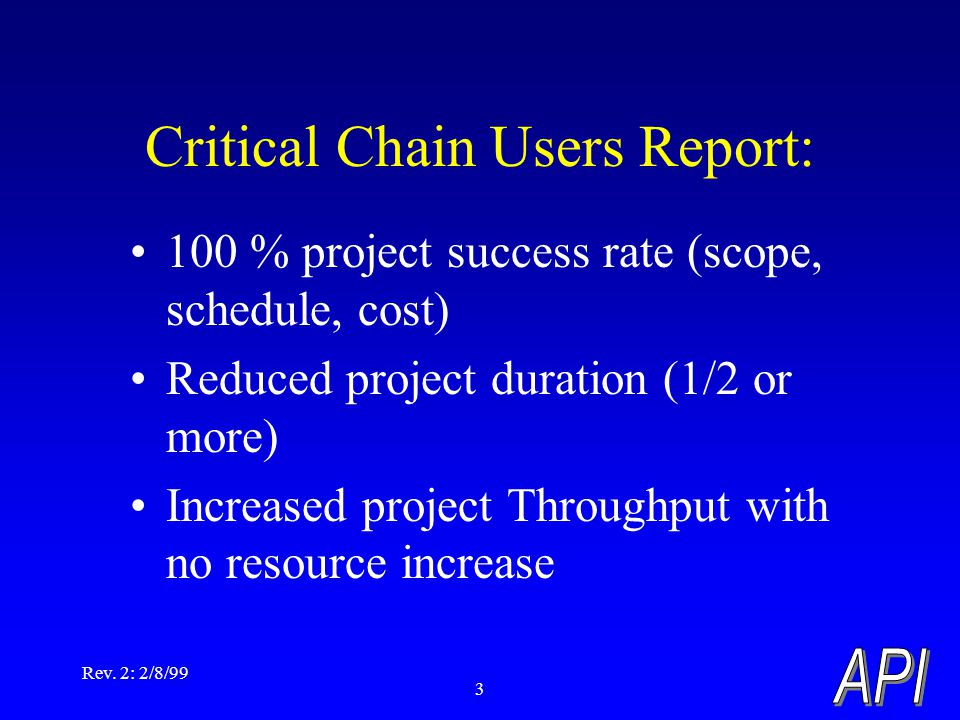 Critical Chain Users Report:

• 100 % project success rate (scope, schedule, cost)
• Reduced project duration (1/2 or more)
• Increased project Throughput with no resource increase

Rev. 2: 2/8/99

3

API